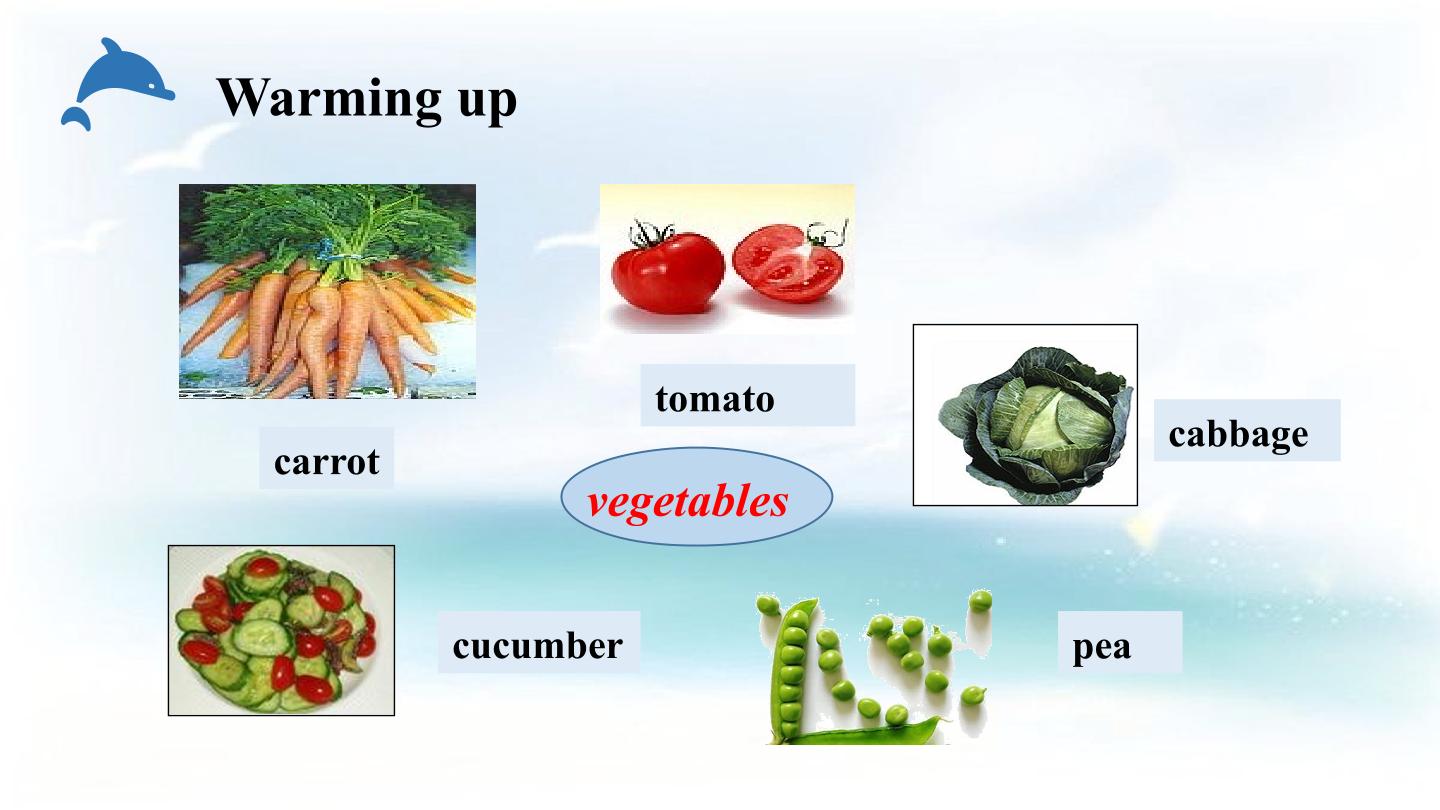 Warming up

tomato

cabbage

carrot

vegetables

cucumber

pea